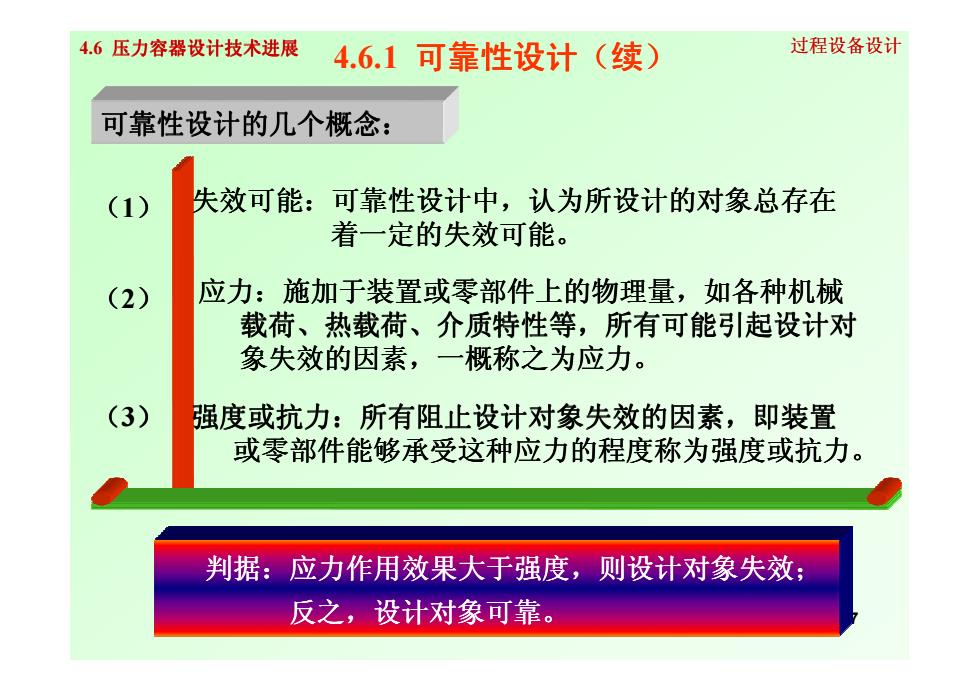 4.6 压力容器设计技术进展

4.6.1 可靠性设计（续）

过程设备设计

可靠性设计的几个概念：

（1） 失效可能：可靠性设计中，认为所设计的对象总存在着一定的失效可能。

（2） 应力：施加于装置或零部件上的物理量，如各种机械载荷、热载荷、介质特性等，所有可能引起设计对象失效的因素，一概称之为应力。

（3） 强度或抗力：所有阻止设计对象失效的因素，即装置或零部件能够承受这种应力的程度称为强度或抗力。

判据：应力作用效果大于强度，则设计对象失效；反之，设计对象可靠。

7